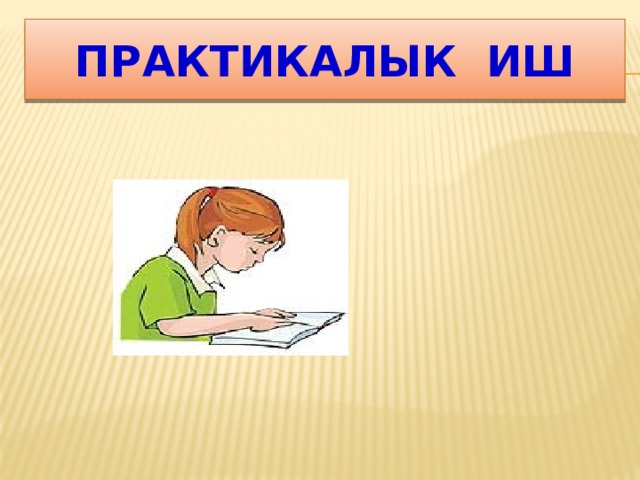 ПРАКТИКАЛЫК ИШ